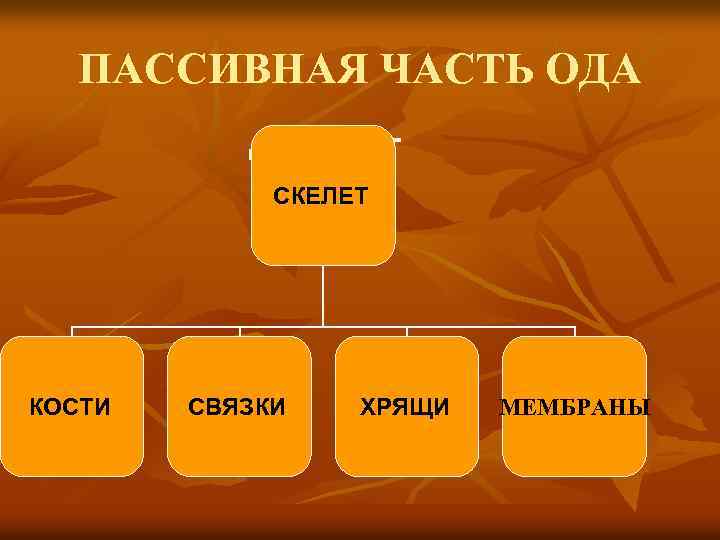 ПАССИВНАЯ ЧАСТЬ ОДА

СКЕЛЕТ

КОСТИ

СВЯЗКИ

ХРЯЩИ

МЕМБРАНЫ